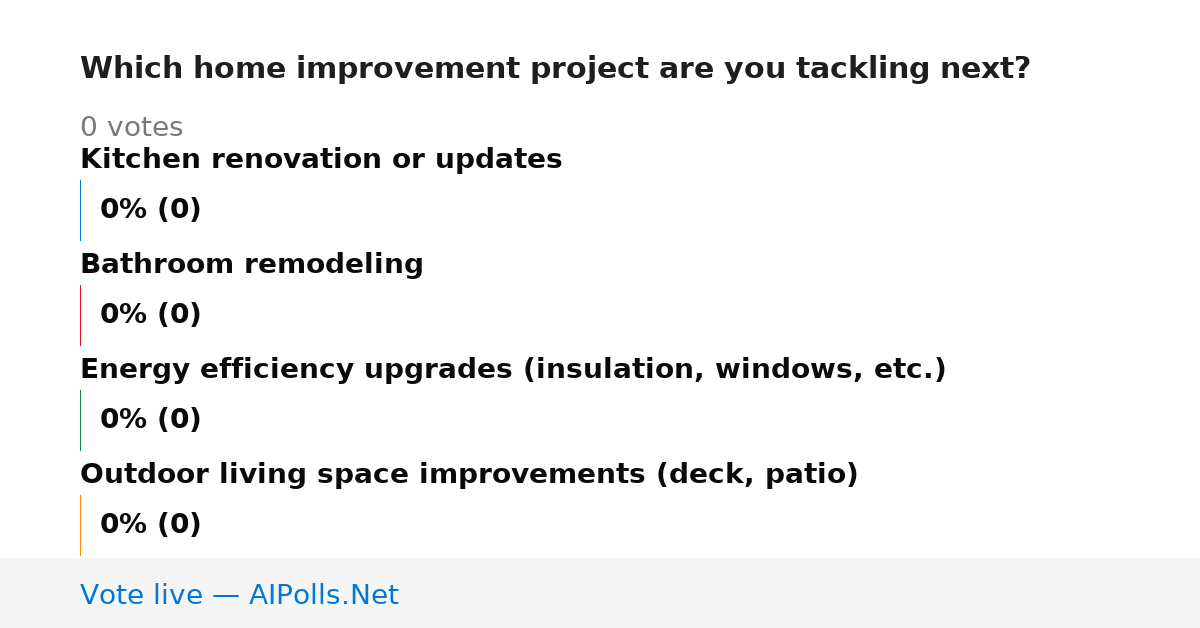 Which home improvement project are you tackling next?

0 votes

Kitchen renovation or updates

0% (0)

Bathroom remodeling

0% (0)

Energy efficiency upgrades (insulation, windows, etc.)

0% (0)

Outdoor living space improvements (deck, patio)

0% (0)

Vote live — AIPolls.Net